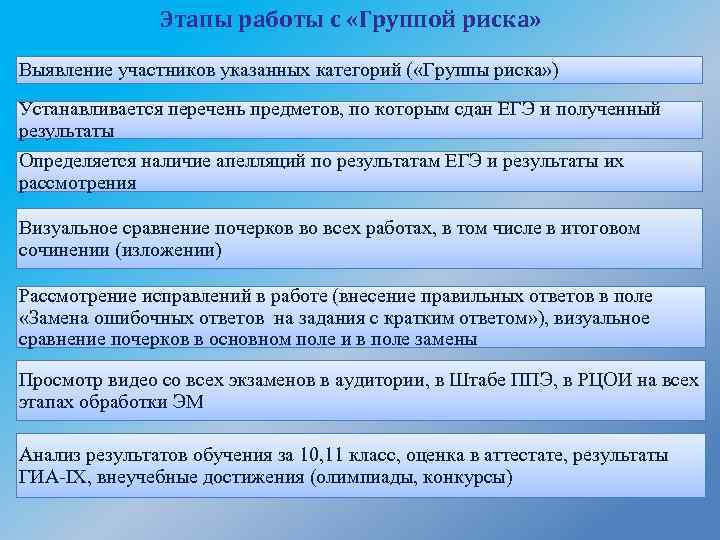 Этапы работы с «Группой риска»

Выявление участников указанных категорий («Группы риска»)

Устанавливается перечень предметов, по которым сдан ЕГЭ и полученный результаты

Определяется наличие апелляций по результатам ЕГЭ и результаты их рассмотрения

Визуальное сравнение почерков во всех работах, в том числе в итоговом сочинении (изложении)

Рассмотрение исправлений в работе (внесение правильных ответов в поле «Замена ошибочных ответов на задания с кратким ответом»), визуальное сравнение почерков в основном поле и в поле замены

Просмотр видео со всех экзаменов в аудитории, в Штабе ППЭ, в РЦОИ на всех этапах обработки ЭМ

Анализ результатов обучения за 10,11 класс, оценка в аттестате, результаты ГИА-IX, внеучебные достижения (олимпиады, конкурсы)